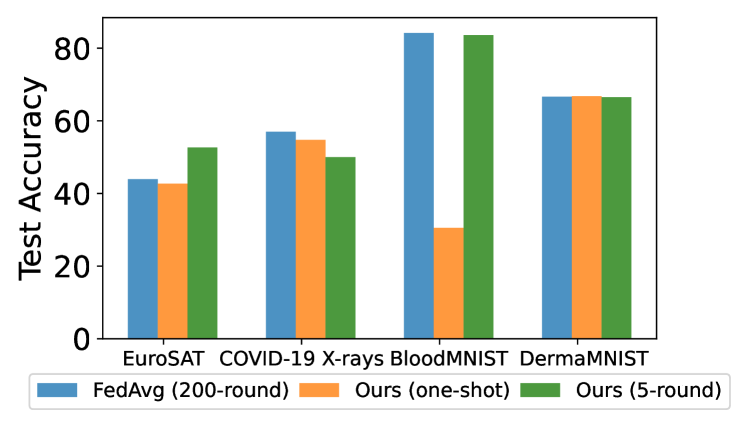 Test Accuracy
80
60
40
20
0
EuroSAT
COVID-19 X-rays
BloodMNIST
DermaMNIST
FedAvg (200-round)
Ours (one-shot)
Ours (5-round)